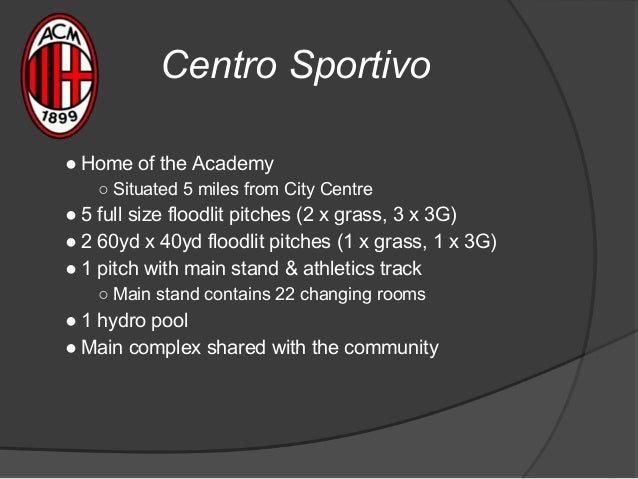 ACM
1899

Centro Sportivo

● Home of the Academy
○ Situated 5 miles from City Centre
● 5 full size floodlit pitches (2 x grass, 3 x 3G)
● 2 60yd x 40yd floodlit pitches (1 x grass, 1 x 3G)
● 1 pitch with main stand & athletics track
○ Main stand contains 22 changing rooms
● 1 hydro pool
● Main complex shared with the community